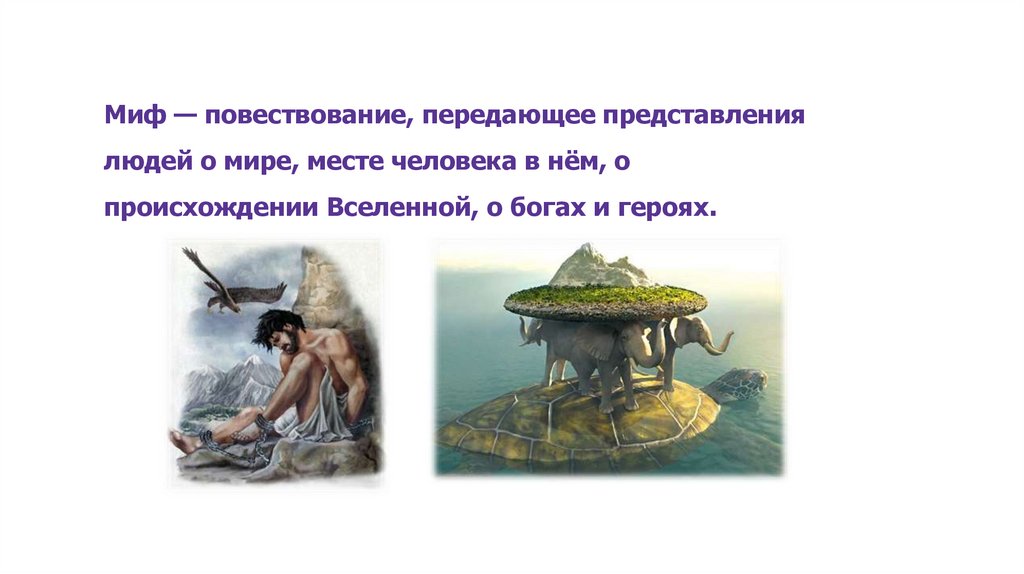 Миф — повествование, передающее представления людей о мире, месте человека в нём, о происхождении Вселенной, о богах и героях.